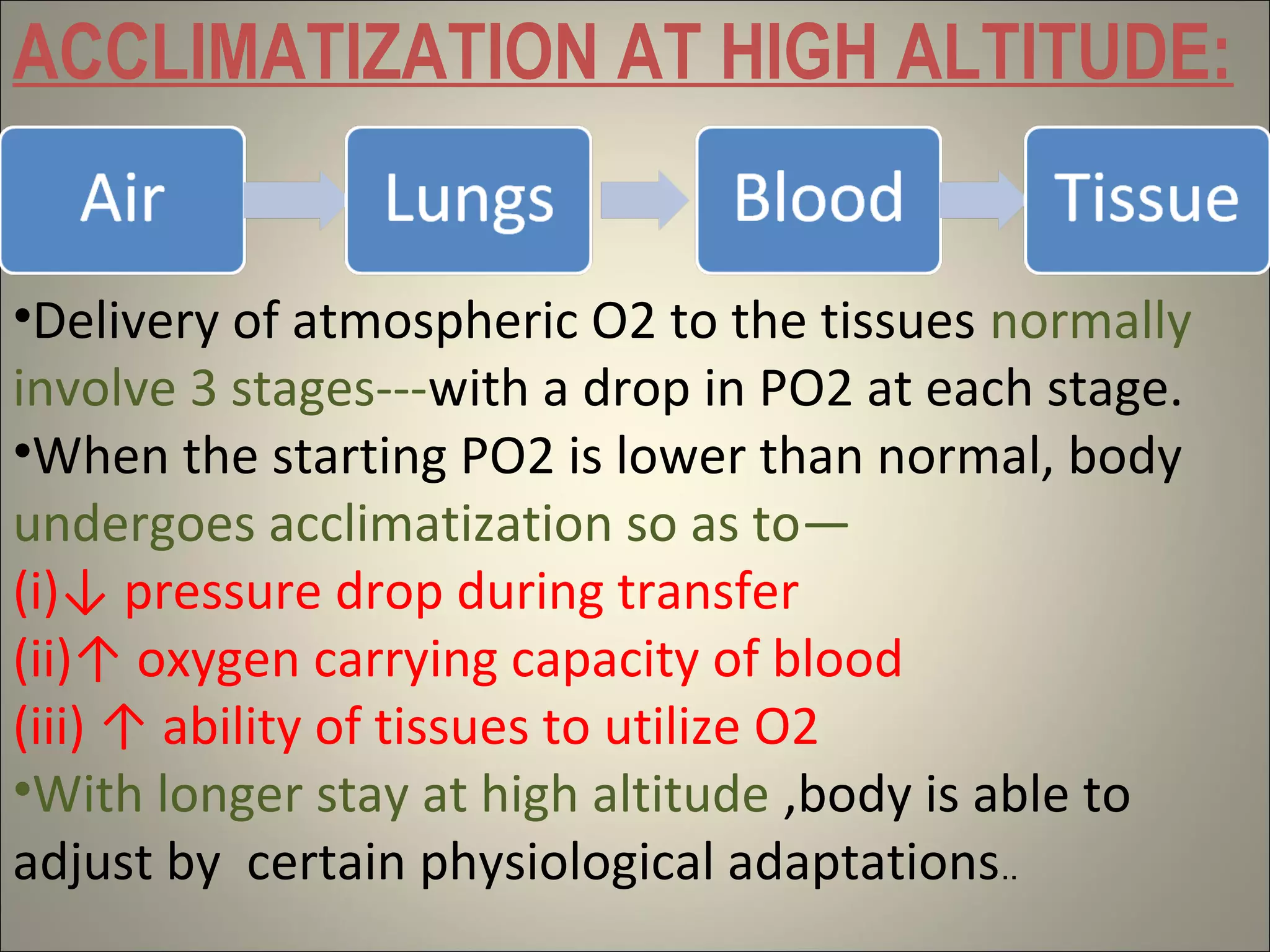 ACCLIMATIZATION AT HIGH ALTITUDE:

Air

Lungs

Blood

Tissue

•Delivery of atmospheric O2 to the tissues normally involve 3 stages---with a drop in PO2 at each stage.

•When the starting PO2 is lower than normal, body undergoes acclimatization so as to—

(i)↓ pressure drop during transfer

(ii)↑ oxygen carrying capacity of blood

(iii) ↑ ability of tissues to utilize O2

•With longer stay at high altitude ,body is able to adjust by certain physiological adaptations..